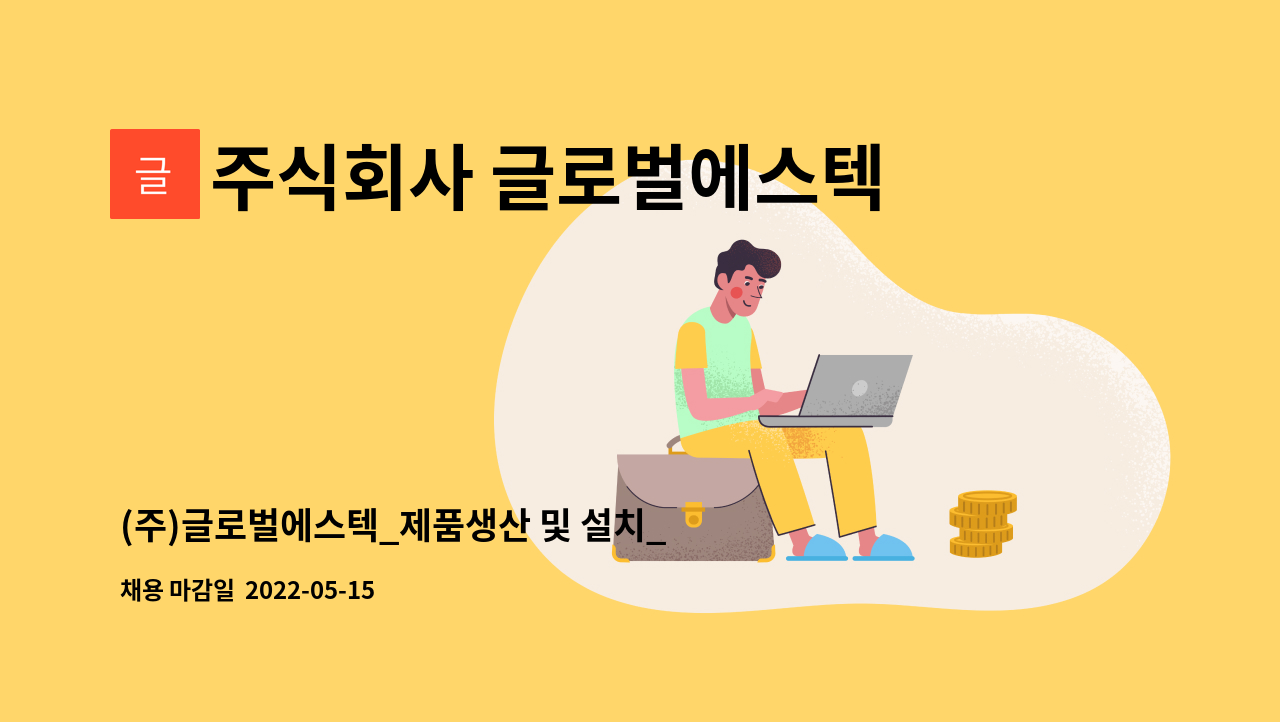 글 주식회사 글로벌에스텍

(주)글로벌에스텍_제품생산 및 설치_

채용 마감일 2022-05-15